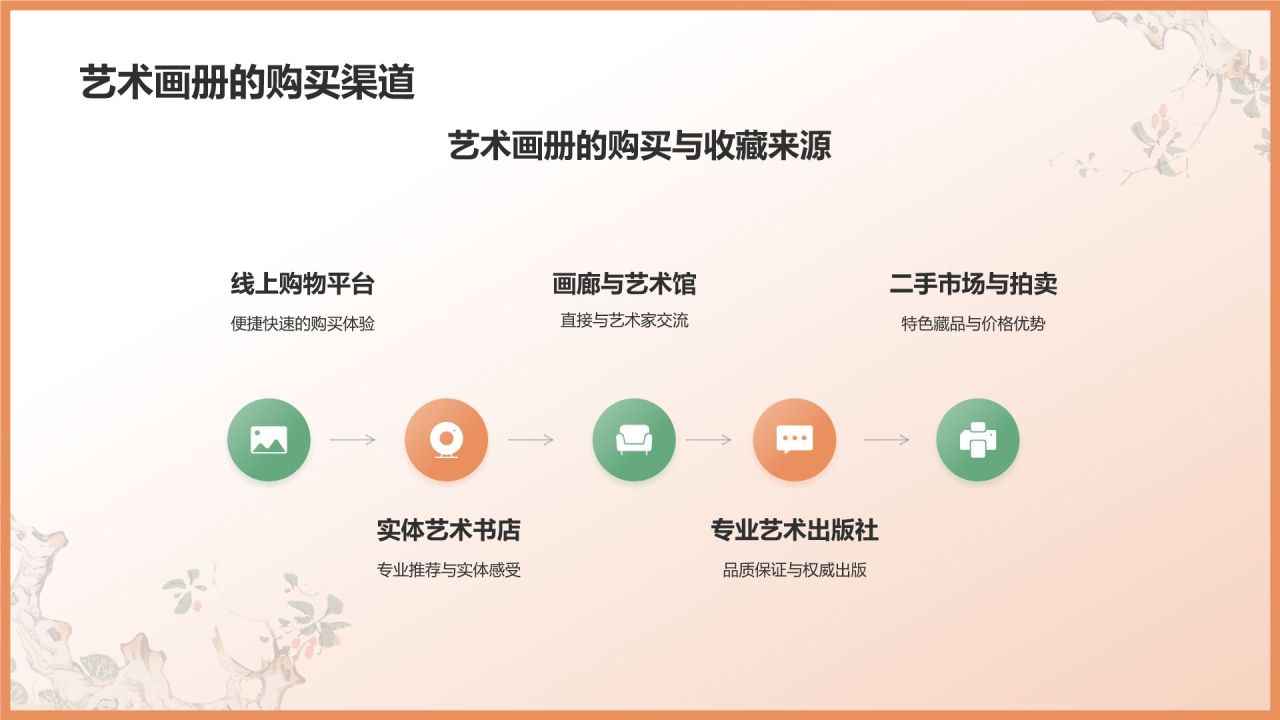 艺术画册的购买渠道

艺术画册的购买与收藏来源

线上购物平台
便捷快速的购买体验

画廊与艺术馆
直接与艺术家交流

二手市场与拍卖
特色藏品与价格优势

实体艺术书店
专业推荐与实体感受

专业艺术出版社
品质保证与权威出版